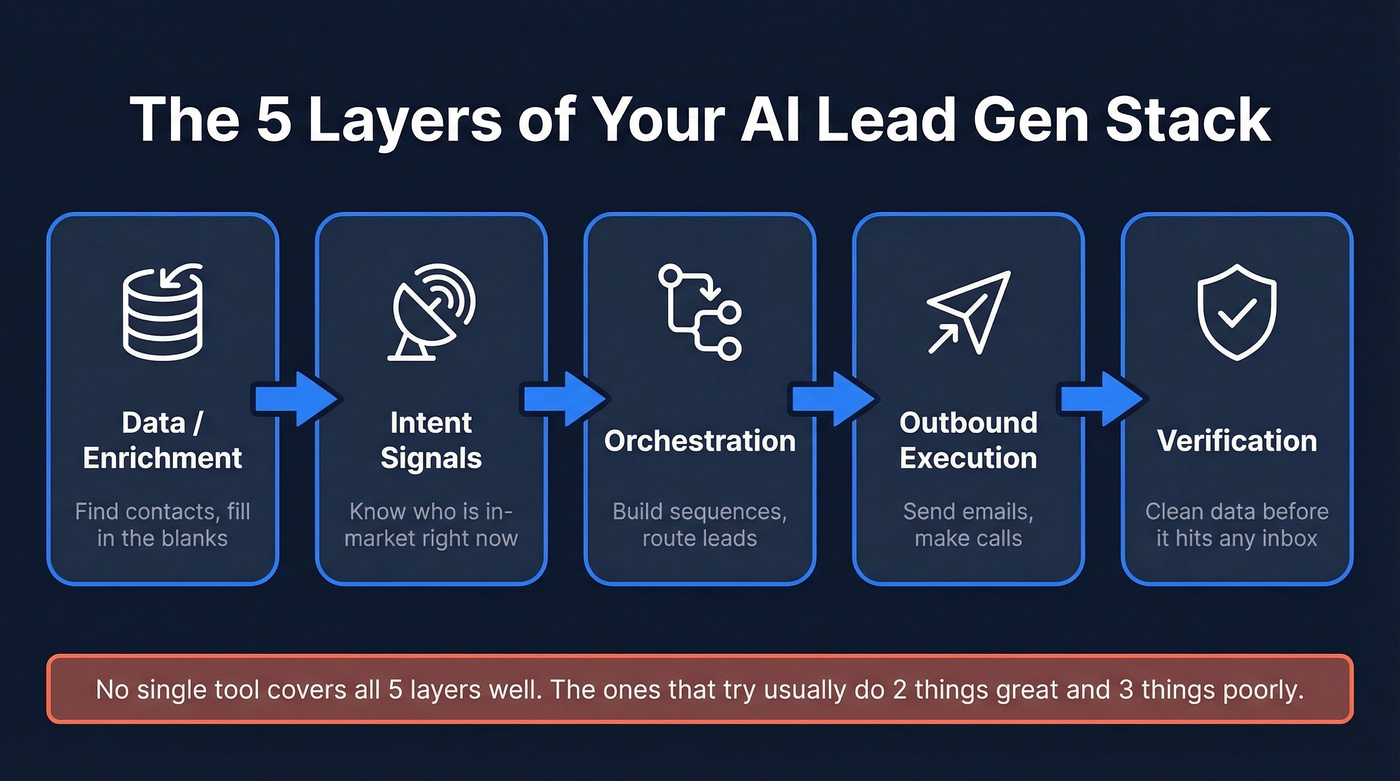 The 5 Layers of Your AI Lead Gen Stack

Data / Enrichment

Find contacts, fill in the blanks

Intent Signals

Know who is in-market right now

Orchestration

Build sequences, route leads

Outbound Execution

Send emails, make calls

Verification

Clean data before it hits any inbox

No single tool covers all 5 layers well. The ones that try usually do 2 things great and 3 things poorly.